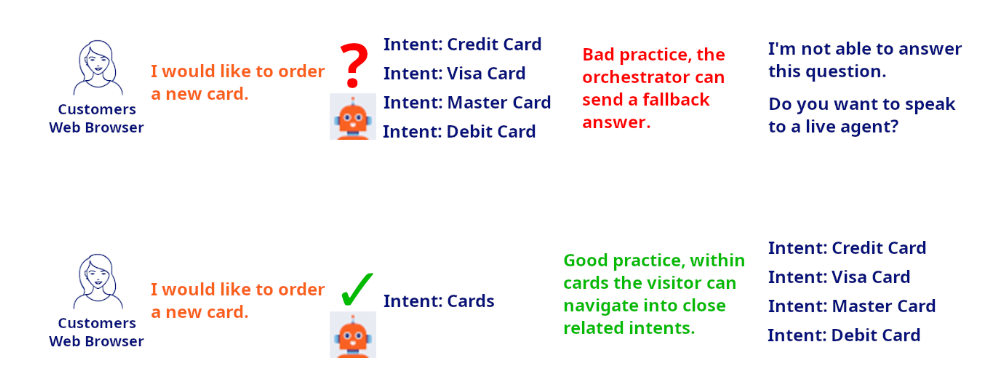 Customers Web Browser

I would like to order a new card.

?

Intent: Credit Card
Intent: Visa Card
Intent: Master Card
Intent: Debit Card

Bad practice, the orchestrator can send a fallback answer.

I'm not able to answer this question.

Do you want to speak to a live agent?

Customers Web Browser

I would like to order a new card.

✓

Intent: Cards

Good practice, within cards the visitor can navigate into close related intents.

Intent: Credit Card
Intent: Visa Card
Intent: Master Card
Intent: Debit Card